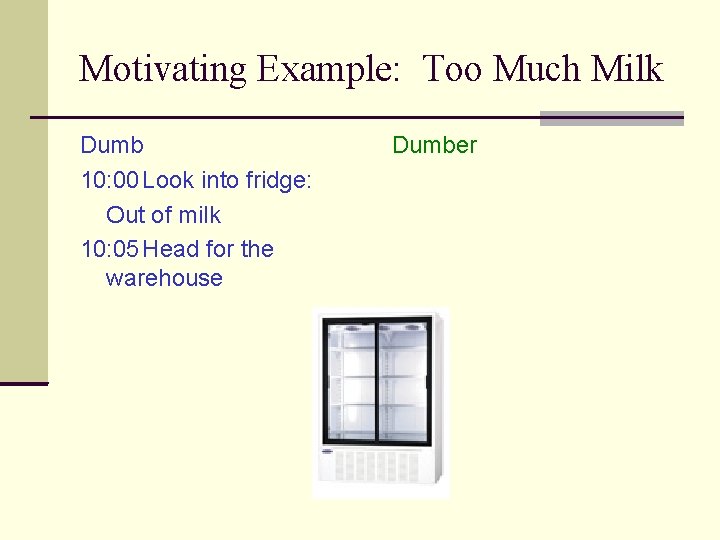 Motivating Example: Too Much Milk

Dumb

10:00 Look into fridge: Out of milk

10:05 Head for the warehouse

Dumber